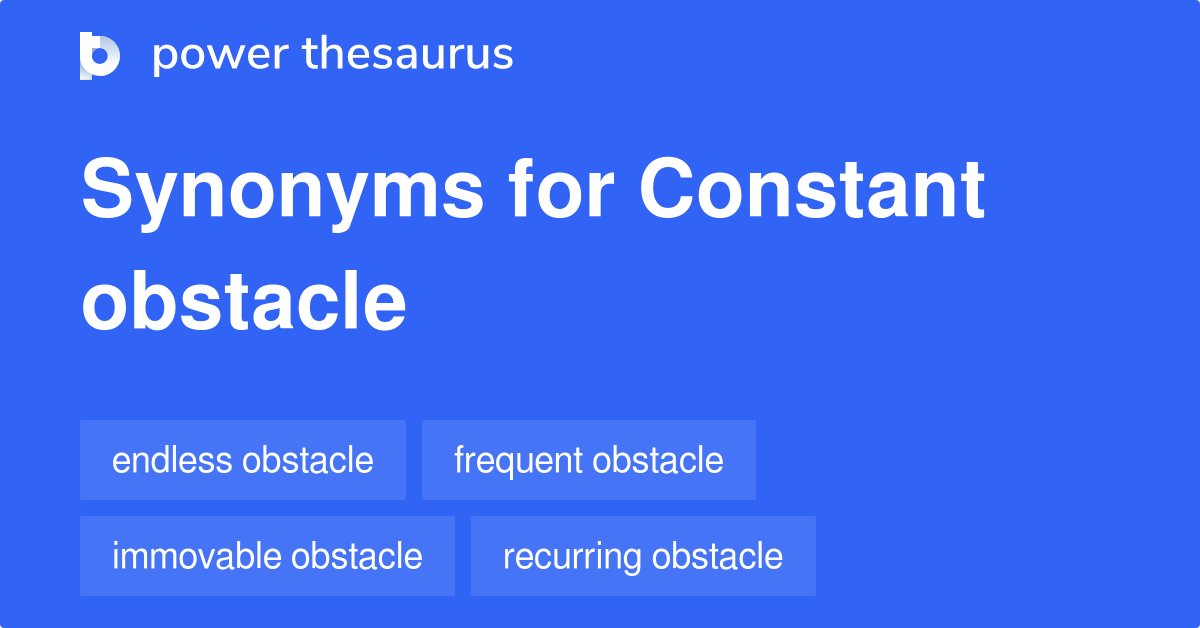 power thesaurus

Synonyms for Constant obstacle

endless obstacle
frequent obstacle
immovable obstacle
recurring obstacle